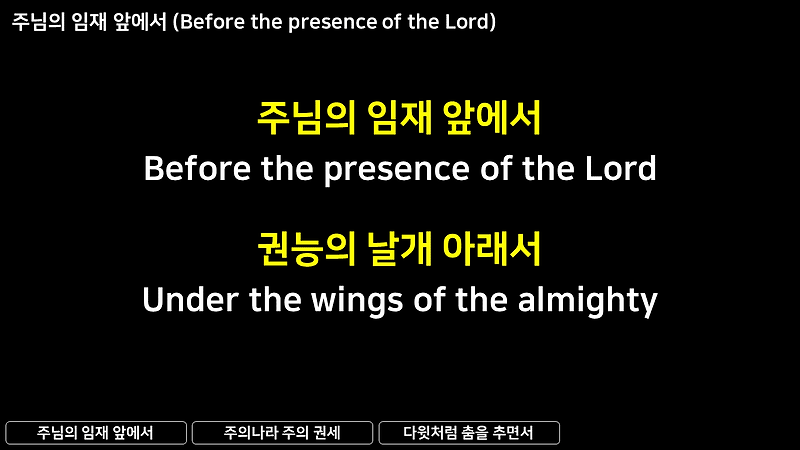 주님의 임재 앞에서 (Before the presence of the Lord)

주님의 임재 앞에서
Before the presence of the Lord

권능의 날개 아래서
Under the wings of the almighty

주님의 임재 앞에서
주의나라 주의 권세
다윗처럼 춤을 추면서